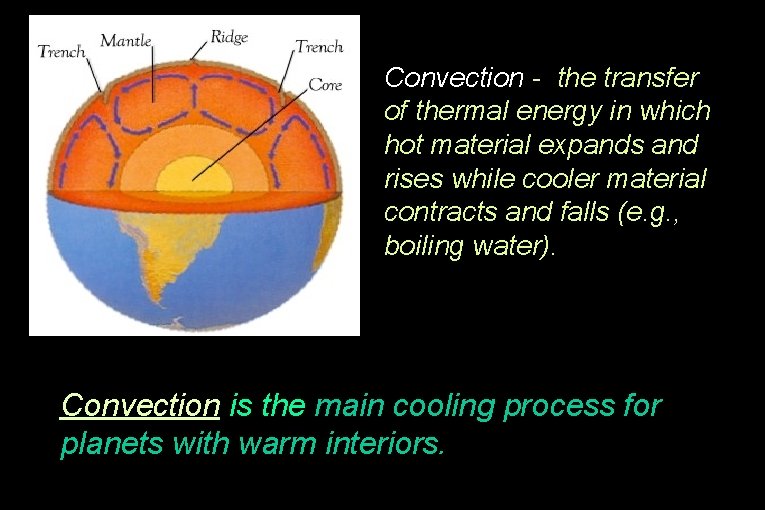 Trench
Mantle
Ridge
Trench
Core

Convection - the transfer of thermal energy in which hot material expands and rises while cooler material contracts and falls (e.g., boiling water).

Convection is the main cooling process for planets with warm interiors.